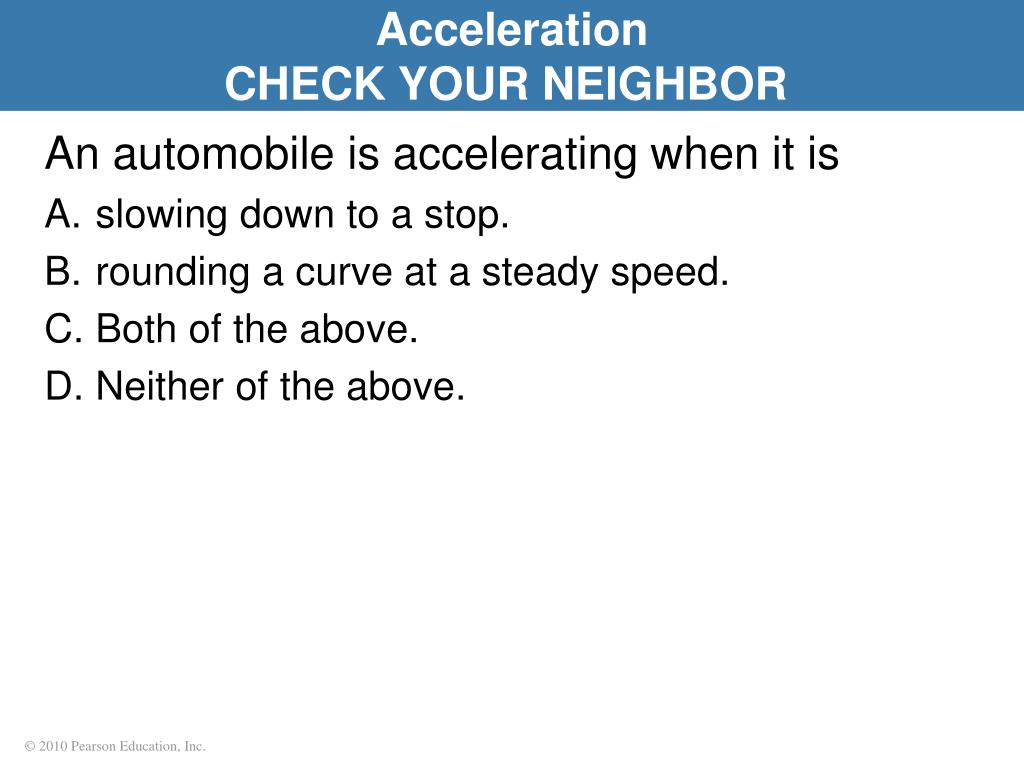 Acceleration
CHECK YOUR NEIGHBOR

An automobile is accelerating when it is
A. slowing down to a stop.
B. rounding a curve at a steady speed.
C. Both of the above.
D. Neither of the above.

© 2010 Pearson Education, Inc.